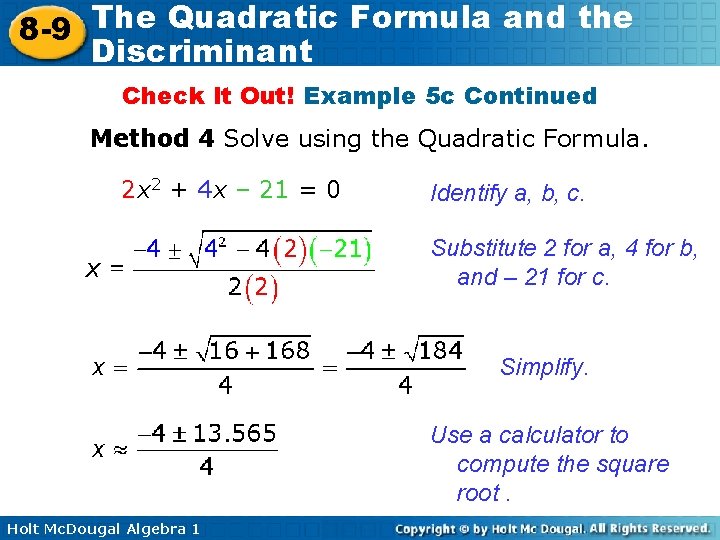 8-9 The Quadratic Formula and the Discriminant

Check It Out! Example 5c Continued

Method 4 Solve using the Quadratic Formula.

$2x^2 + 4x - 21 = 0$

Identify a, b, c.

$x = \frac{-4 \pm \sqrt{4^2 - 4(2)(-21)}}{2(2)}$

Substitute 2 for a, 4 for b, and – 21 for c.

$x = \frac{-4 \pm \sqrt{16 + 168}}{4} = \frac{-4 \pm \sqrt{184}}{4}$

Simplify.

$x \approx \frac{-4 \pm 13.565}{4}$

Use a calculator to compute the square root .

Holt McDougal Algebra 1

Copyright © by Holt Mc Dougal. All Rights Reserved.